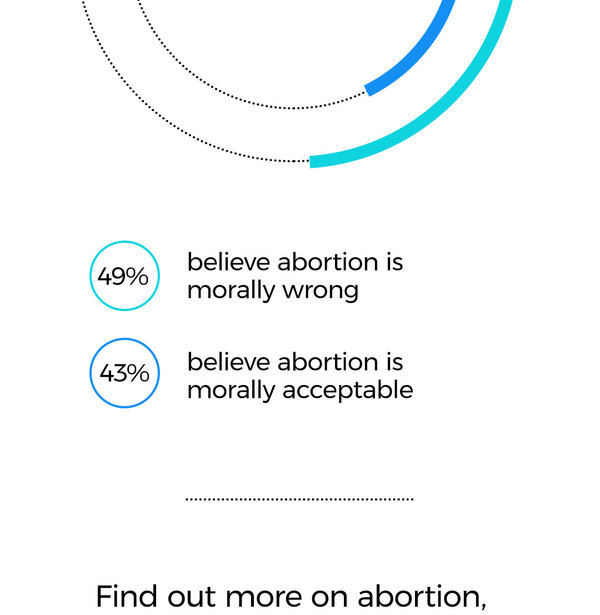 49%

believe abortion is morally wrong

43%

believe abortion is morally acceptable

Find out more on abortion,